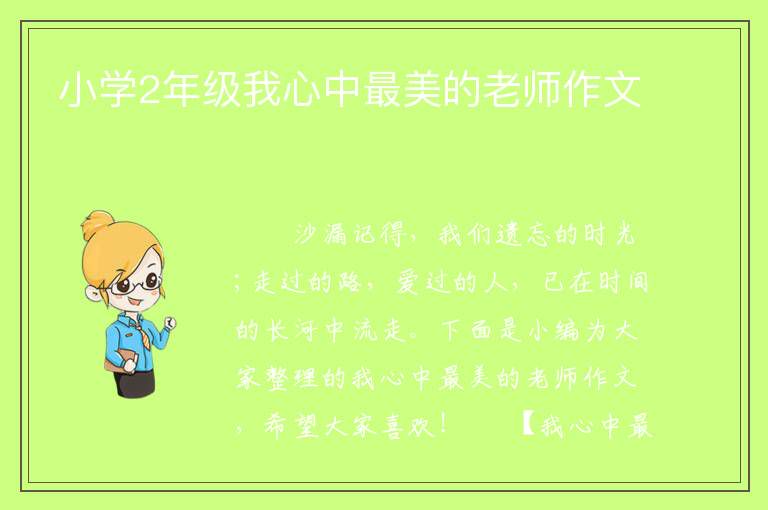 小学2年级我心中最美的老师作文

沙漏记得，我们遗忘的时光；走过的路，爱过的人，已在时间的长河中流走。下面是小编为大家整理的我心中最美的老师作文，希望大家喜欢！　【我心中最